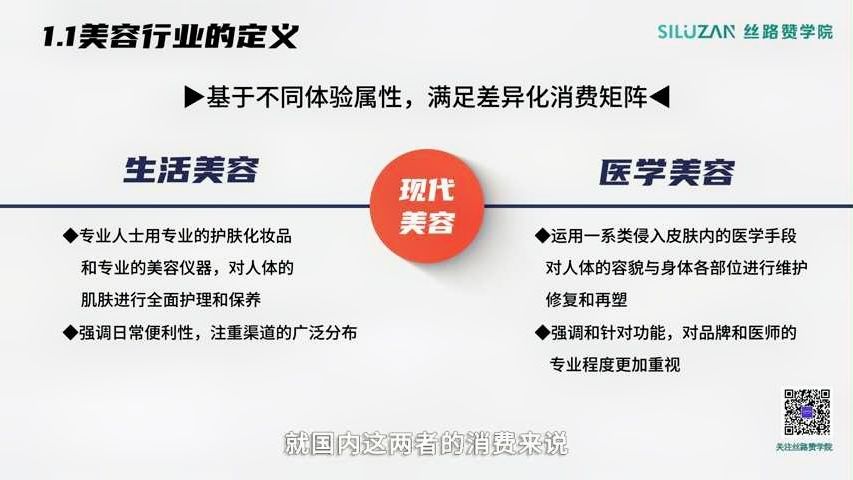 1.1美容行业的定义

SILUZAN 丝路赞学院

▶基于不同体验属性，满足差异化消费矩阵◀

生活美容

现代美容

医学美容

◆专业人士用专业的护肤化妆品和专业的美容仪器，对人体的肌肤进行全面护理和保养

◆强调日常便利性，注重渠道的广泛分布

◆运用一系类侵入皮肤内的医学手段对人体的容貌与身体各部位进行维护修复和再塑

◆强调和针对功能，对品牌和医师的专业程度更加重视

关注丝路赞学院

就国内这两者的消费来说